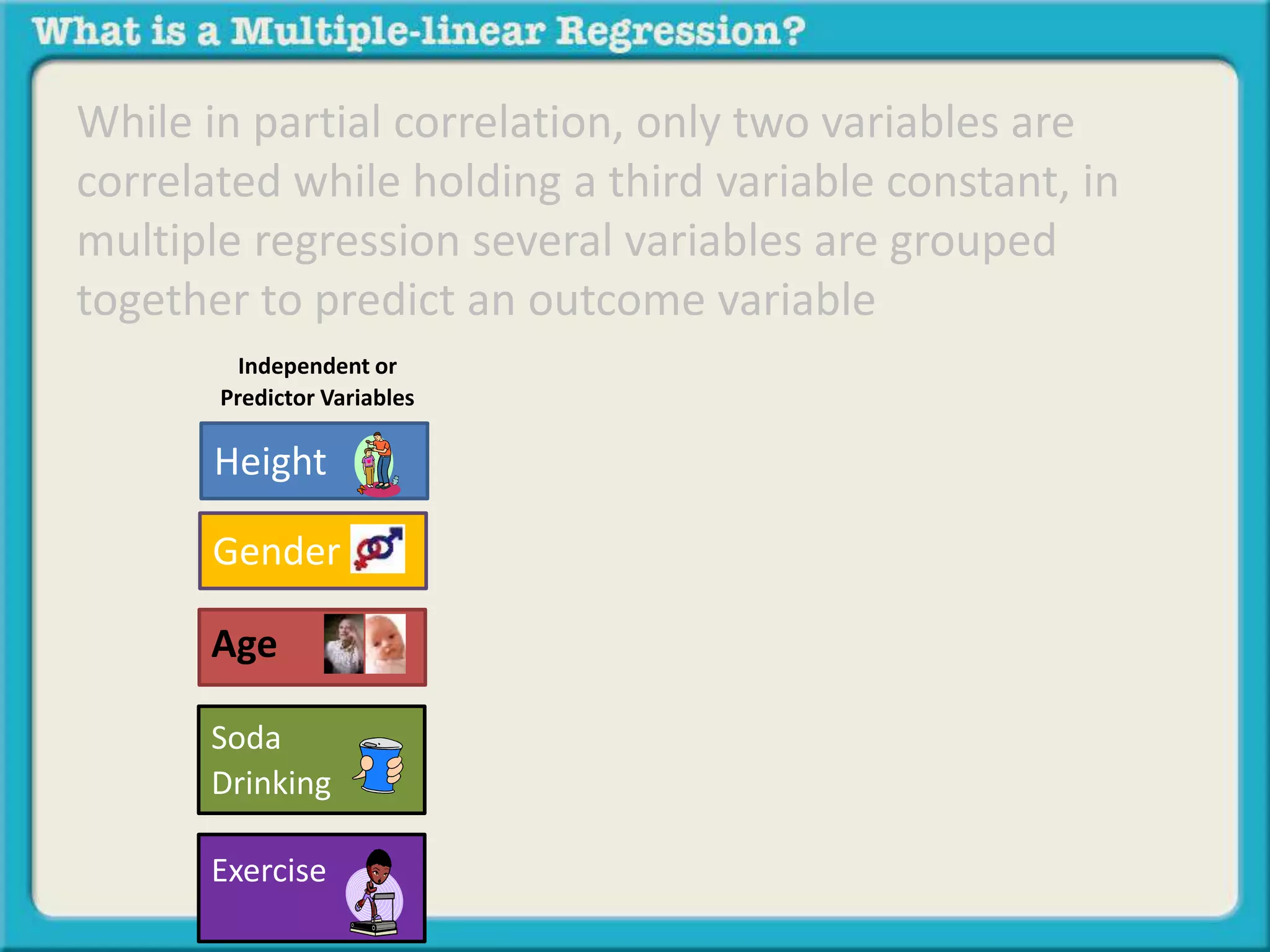 What is a Multiple-linear Regression?

While in partial correlation, only two variables are correlated while holding a third variable constant, in multiple regression several variables are grouped together to predict an outcome variable

Independent or Predictor Variables

Height

Gender

Age

Soda Drinking

Exercise